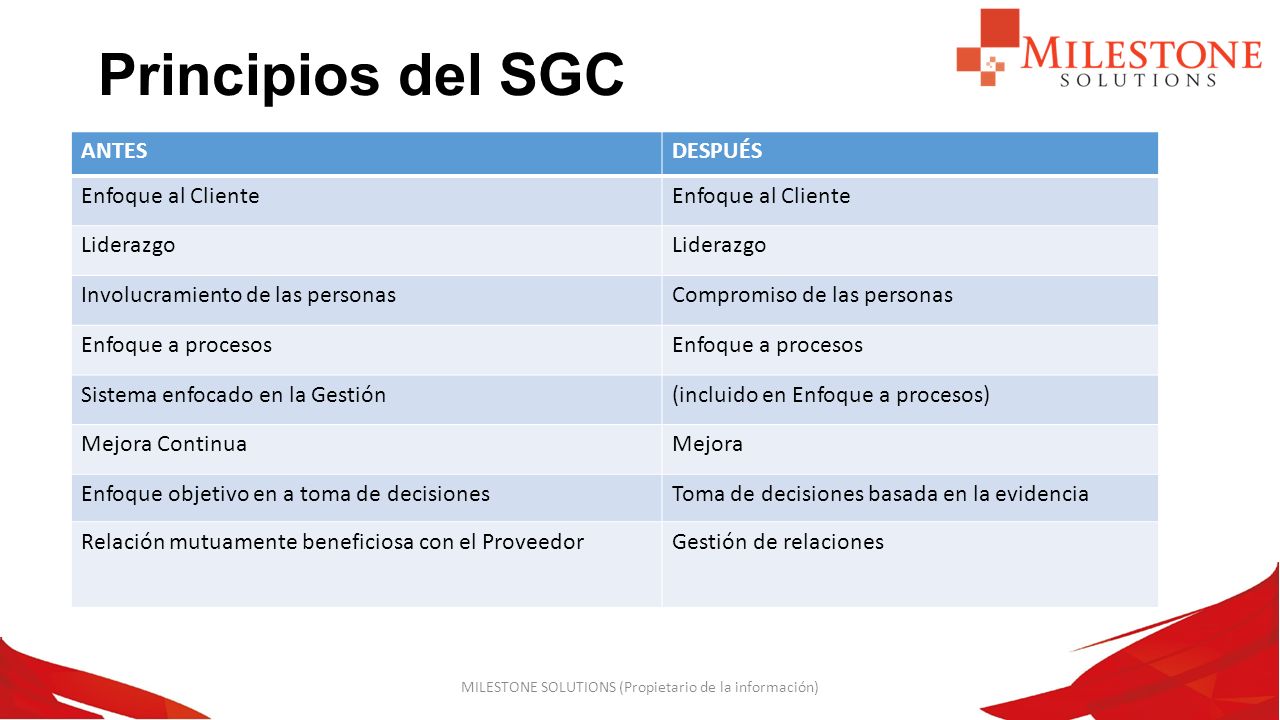 Principios del SGC

MILESTONE SOLUTIONS

| ANTES | DESPUÉS |
|---|---|
| Enfoque al Cliente | Enfoque al Cliente |
| Liderazgo | Liderazgo |
| Involucramiento de las personas | Compromiso de las personas |
| Enfoque a procesos | Enfoque a procesos |
| Sistema enfocado en la Gestión | (incluido en Enfoque a procesos) |
| Mejora Continua | Mejora |
| Enfoque objetivo en a toma de decisiones | Toma de decisiones basada en la evidencia |
| Relación mutuamente beneficiosa con el Proveedor | Gestión de relaciones |

MILESTONE SOLUTIONS (Propietario de la información)